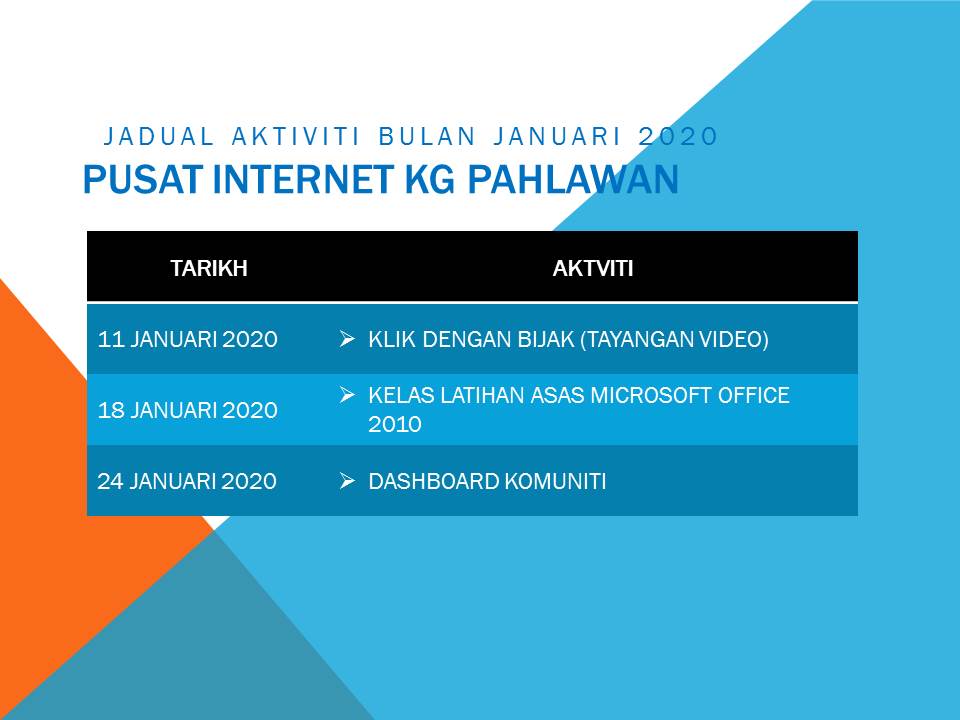 JADUAL AKTIVITI BULAN JANUARI 2020
PUSAT INTERNET KG PAHLAWAN

| TARIKH | AKTVITI |
|---|---|
| 11 JANUARI 2020 | ➢ KLIK DENGAN BIJAK (TAYANGAN VIDEO) |
| 18 JANUARI 2020 | ➢ KELAS LATIHAN ASAS MICROSOFT OFFICE 2010 |
| 24 JANUARI 2020 | ➢ DASHBOARD KOMUNITI |